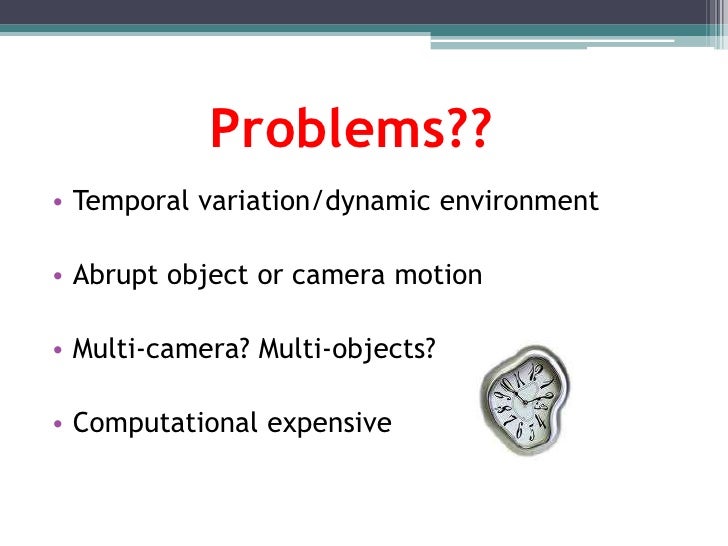 Problems??

• Temporal variation/dynamic environment

• Abrupt object or camera motion

• Multi-camera? Multi-objects?

• Computational expensive